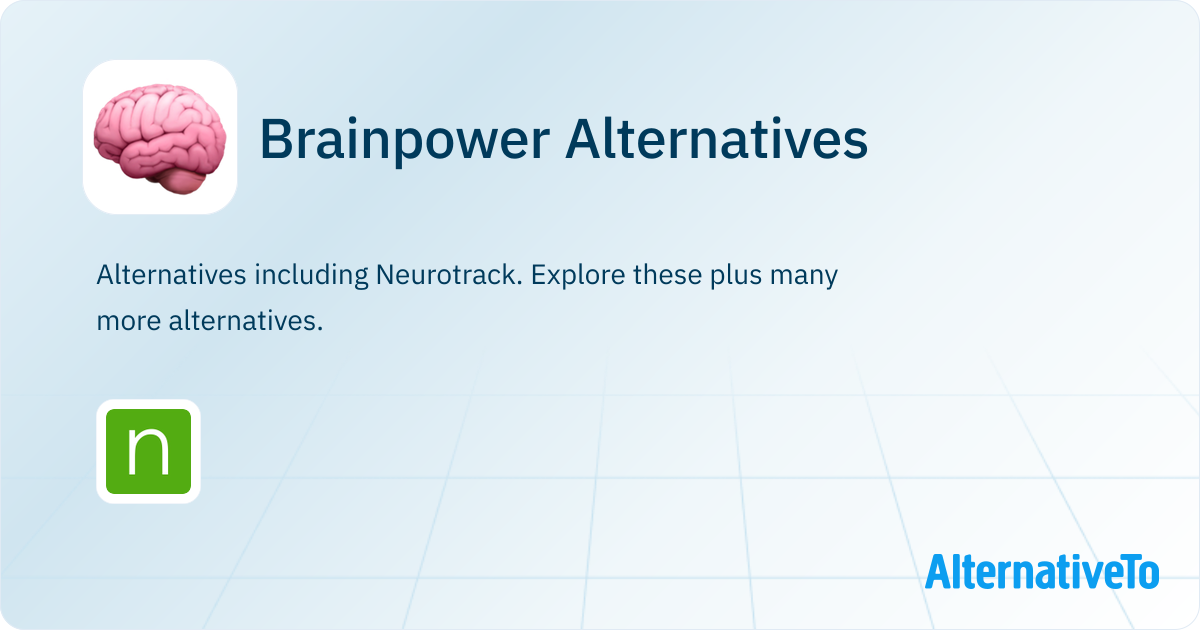 Brainpower Alternatives

Alternatives including Neurotrack. Explore these plus many more alternatives.

n

AlternativeTo